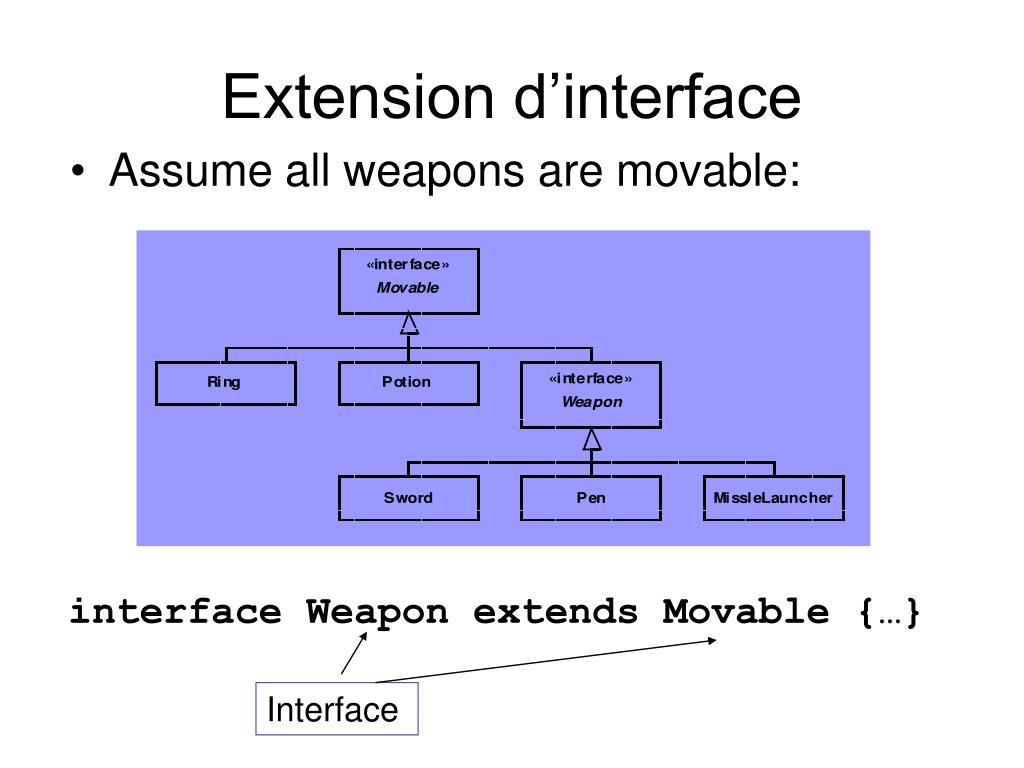 Extension d’interface

• Assume all weapons are movable:

«interface»
Movable

Ring

Potion

«interface»
Weapon

Sword

Pen

MissleLauncher

interface Weapon extends Movable {…}

Interface